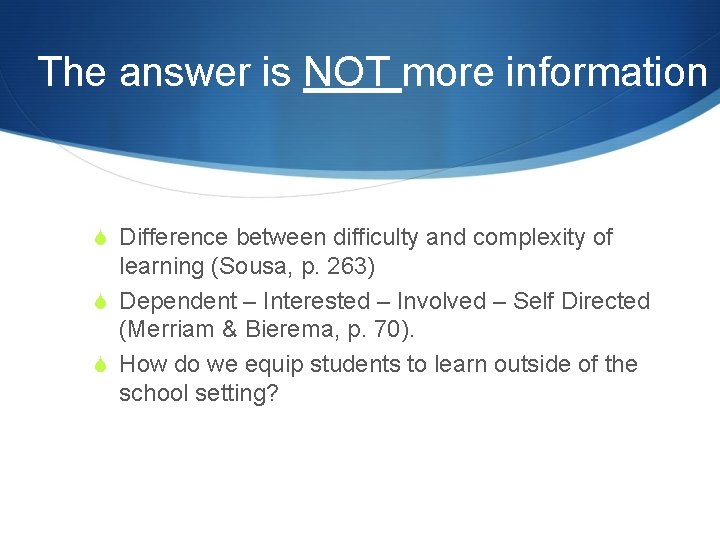 The answer is NOT more information

Difference between difficulty and complexity of learning (Sousa, p. 263)

Dependent – Interested – Involved – Self Directed (Merriam & Bierema, p. 70).

How do we equip students to learn outside of the school setting?